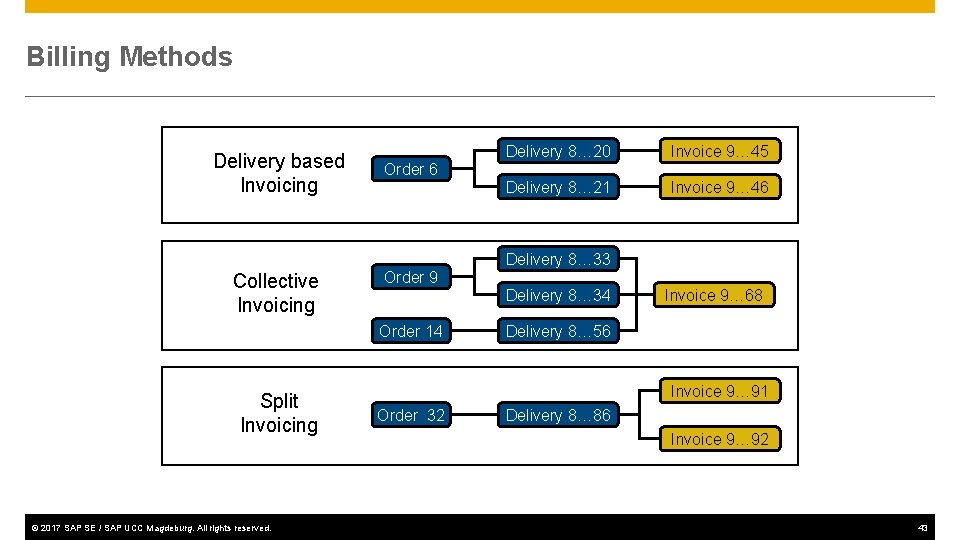 Billing Methods

Delivery based Invoicing

Order 6

Delivery 8…20

Delivery 8…21

Invoice 9…45

Invoice 9…46

Collective Invoicing

Order 9

Order 14

Delivery 8…33

Delivery 8…34

Delivery 8…56

Invoice 9…68

Split Invoicing

Order 32

Delivery 8…86

Invoice 9…91

Invoice 9…92

© 2017 SAP SE / SAP UCC Magdeburg. All rights reserved.

43